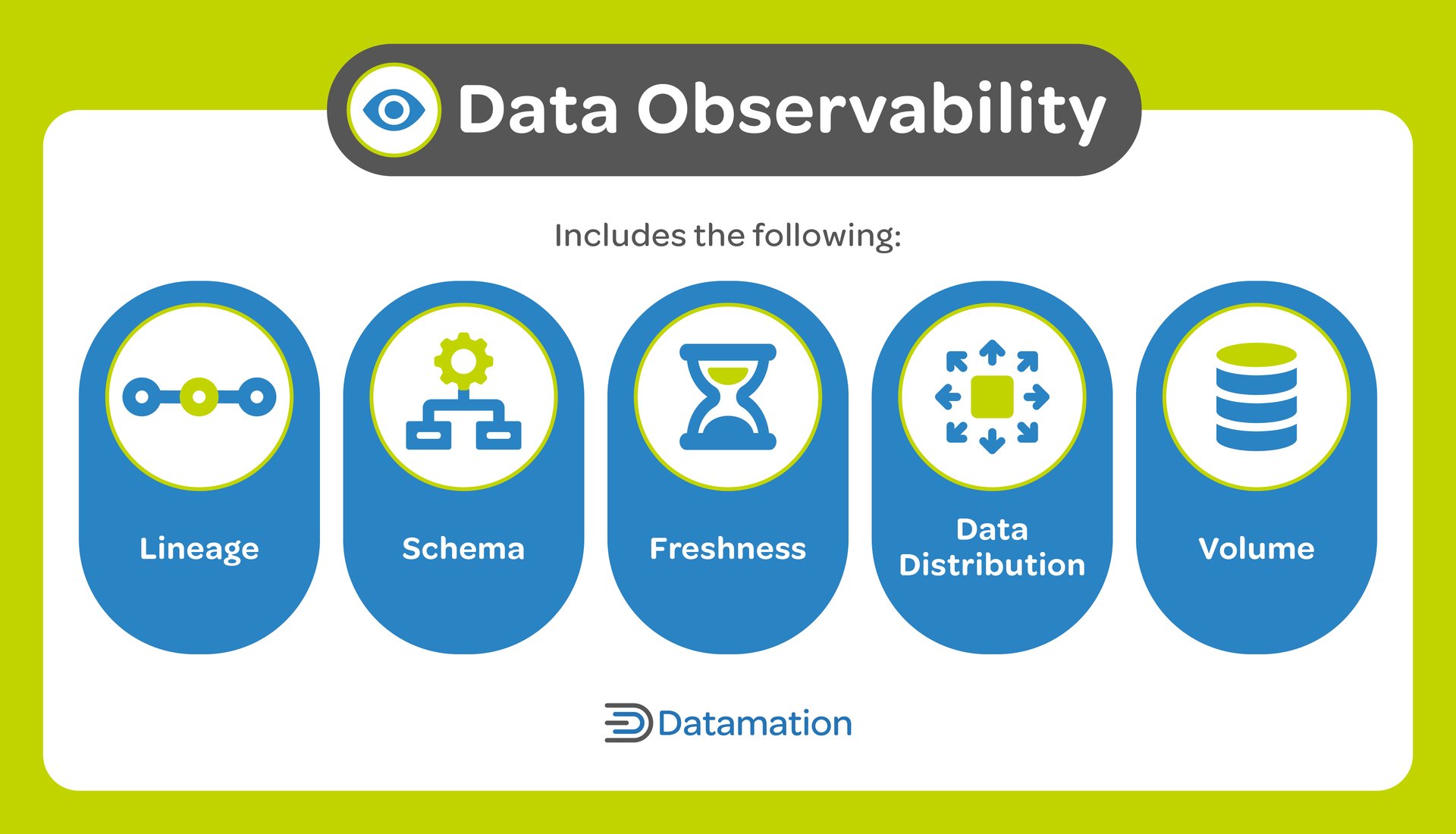 Data Observability

Includes the following:

Lineage

Schema

Freshness

Data Distribution

Volume

Datamation